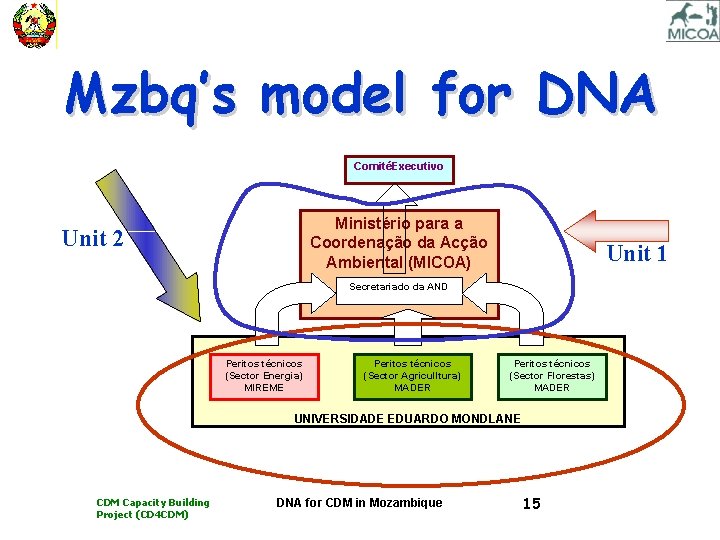 MICOA

Mzbq's model for DNA

ComitéExecutivo

Unit 2

Ministério para a Coordenação da Acção Ambiental (MICOA)

Unit 1

Secretariado da AND

Peritos técnicos (Sector Energia) MIREME

Peritos técnicos (Sector Agricultura) MADER

Peritos técnicos (Sector Florestas) MADER

UNIVERSIDADE EDUARDO MONDLANE

CDM Capacity Building Project (CD4CDM)

DNA for CDM in Mozambique

15